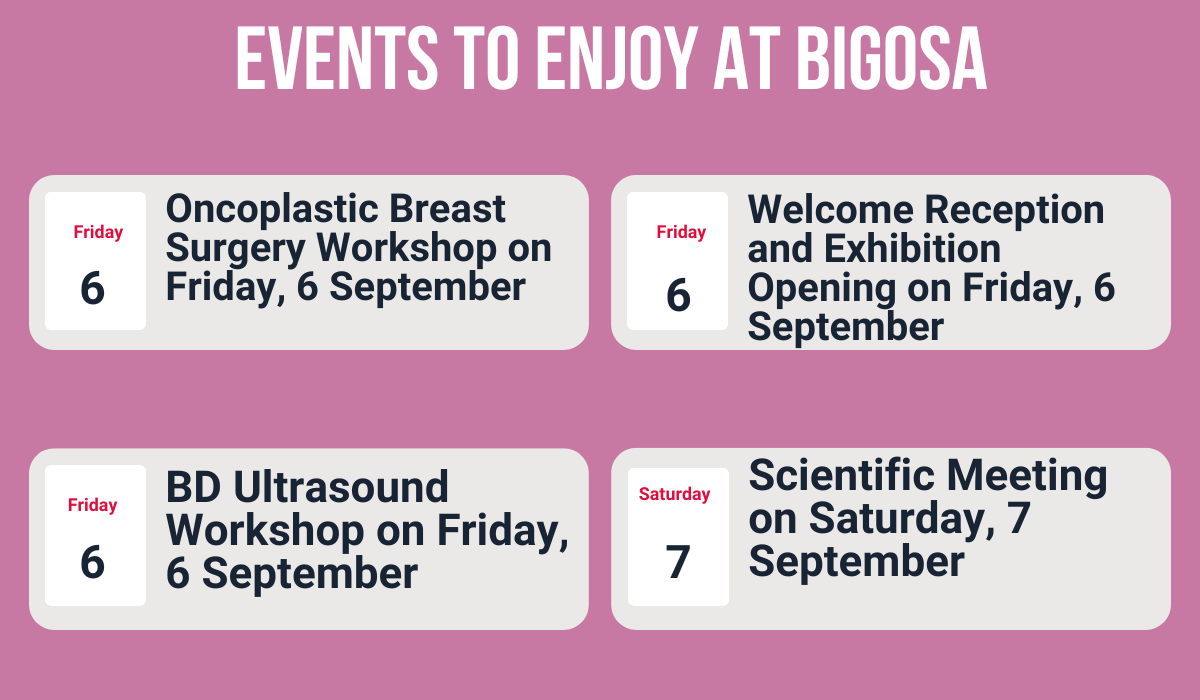 EVENTS TO ENJOY AT BIGOSA

Friday
6
Oncoplastic Breast Surgery Workshop on Friday, 6 September

Friday
6
Welcome Reception and Exhibition Opening on Friday, 6 September

Friday
6
BD Ultrasound Workshop on Friday, 6 September

Saturday
7
Scientific Meeting on Saturday, 7 September